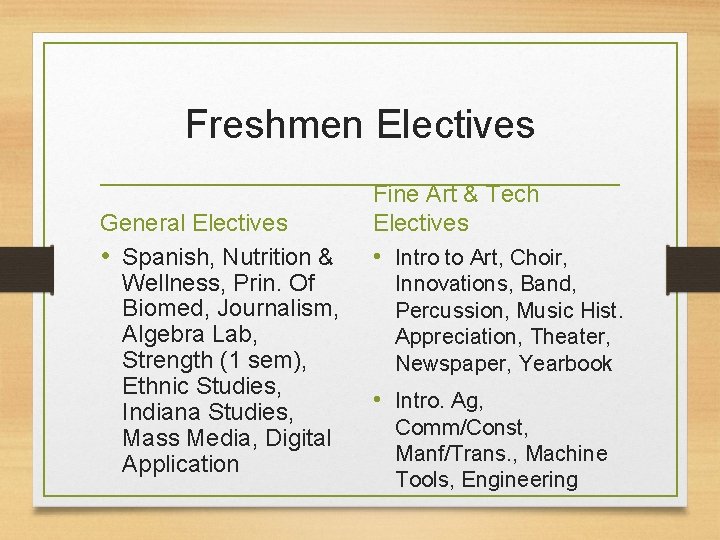 Freshmen Electives

General Electives

• Spanish, Nutrition & Wellness, Prin. Of Biomed, Journalism, Algebra Lab, Strength (1 sem), Ethnic Studies, Indiana Studies, Mass Media, Digital Application

Fine Art & Tech Electives

• Intro to Art, Choir, Innovations, Band, Percussion, Music Hist. Appreciation, Theater, Newspaper, Yearbook

• Intro. Ag, Comm/Const, Manf/Trans., Machine Tools, Engineering